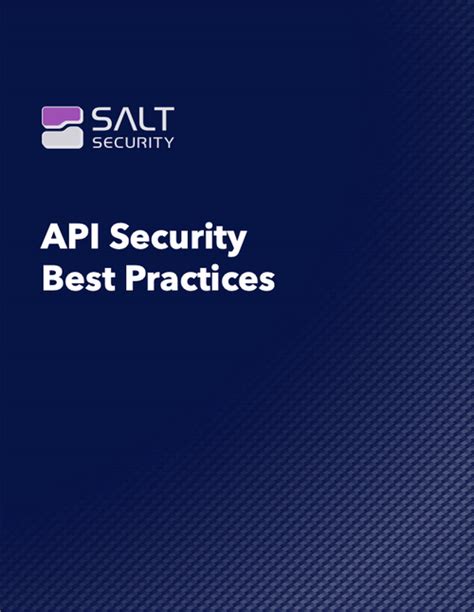 SALT
SECURITY

API Security
Best Practices